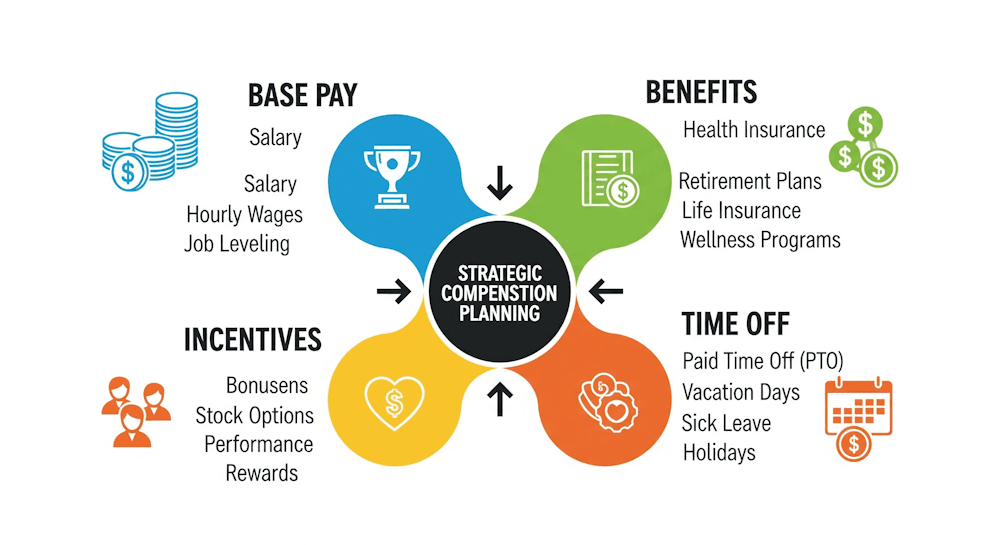 BASE PAY
Salary

Salary
Hourly Wages
Job Leveling

BENEFITS
Health Insurance

Retirement Plans
Life Insurance
Wellness Programs

STRATEGIC COMPENSTION PLANNING

INCENTIVES
Bonusens
Stock Options
Performance
Rewards

TIME OFF
Paid Time Off (PTO)
Vacation Days
Sick Leave
Holidays